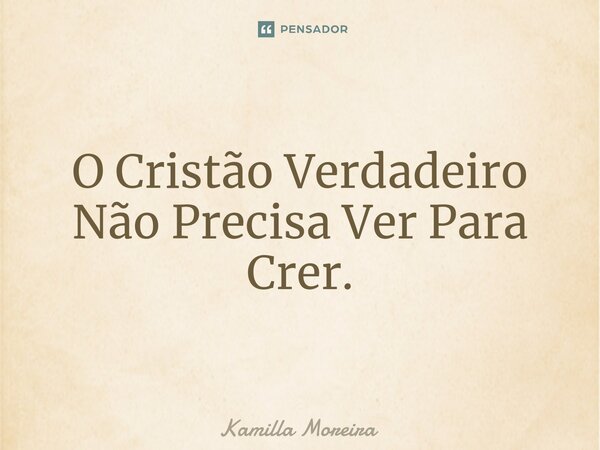 PENSADOR

O Cristão Verdadeiro Não Precisa Ver Para Crer.

Kamilla Moreira